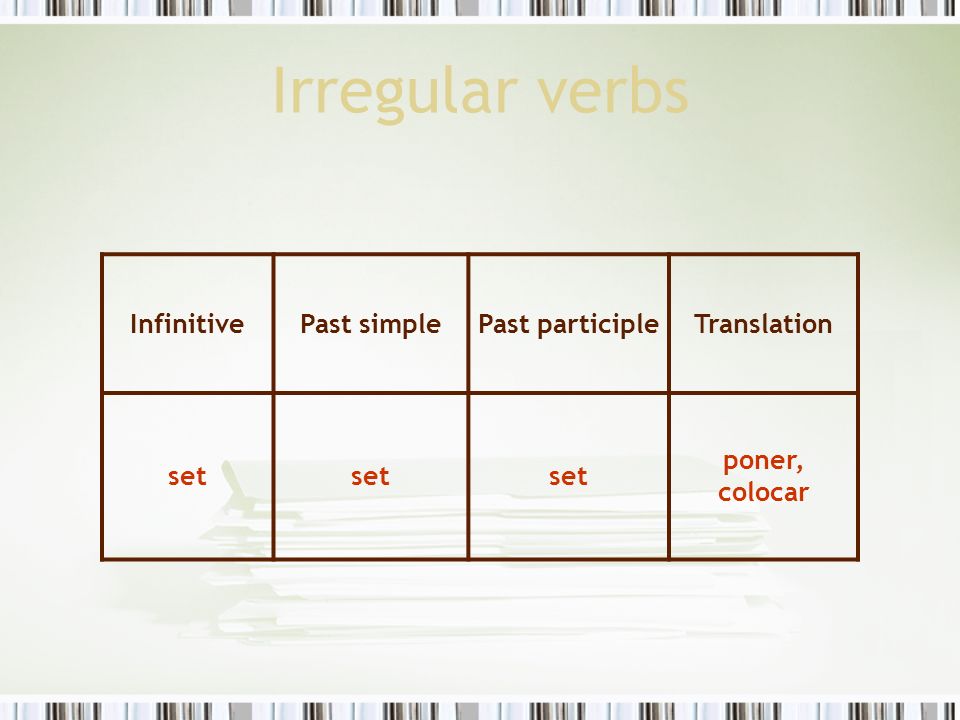 Irregular verbs

| Infinitive | Past simple | Past participle | Translation |
|---|---|---|---|
| set | set | set | poner, colocar |